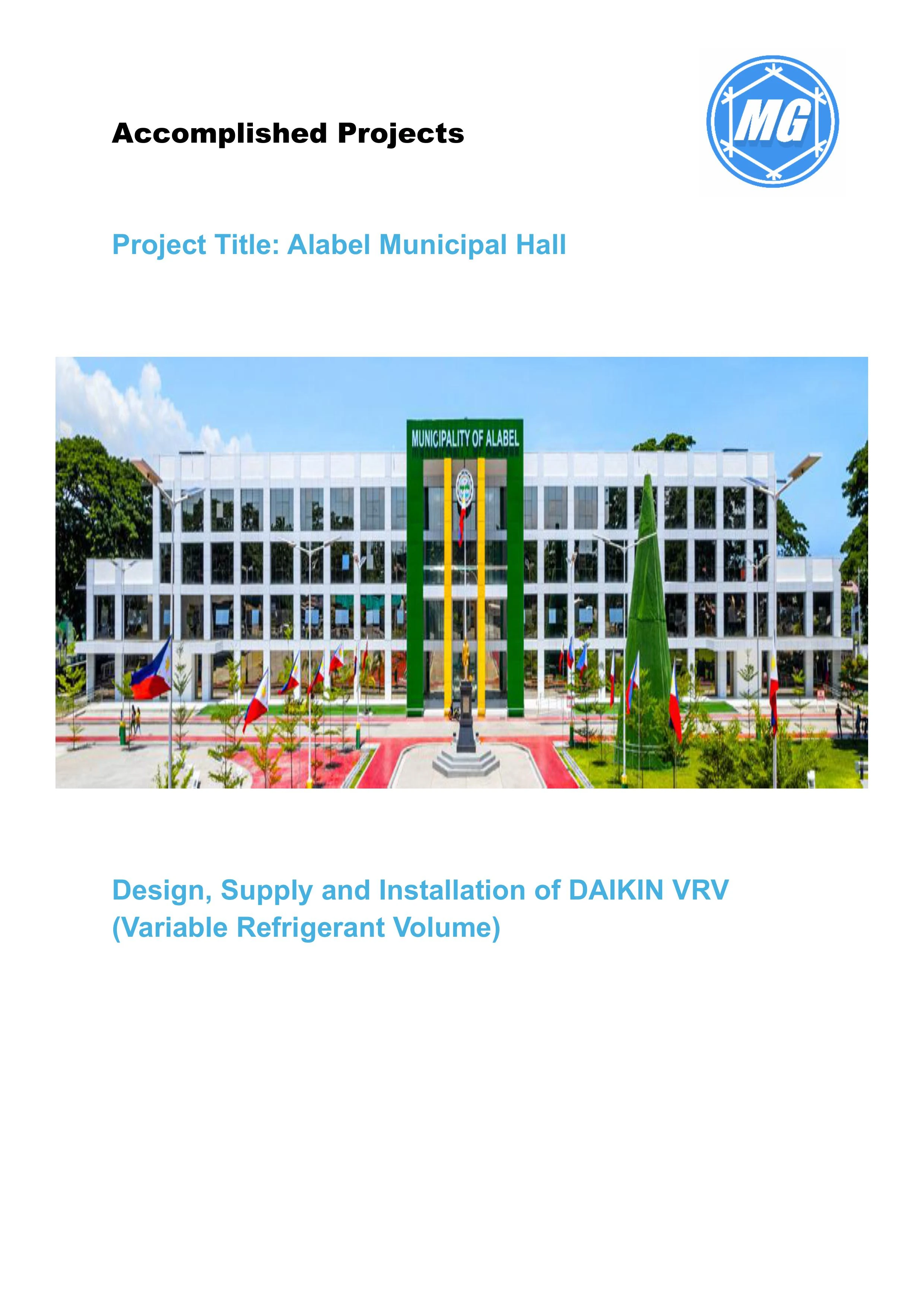 Accomplished Projects

MG

Project Title: Alabel Municipal Hall

MUNICIPALITY OF ALABEL

Design, Supply and Installation of DAIKIN VRV (Variable Refrigerant Volume)